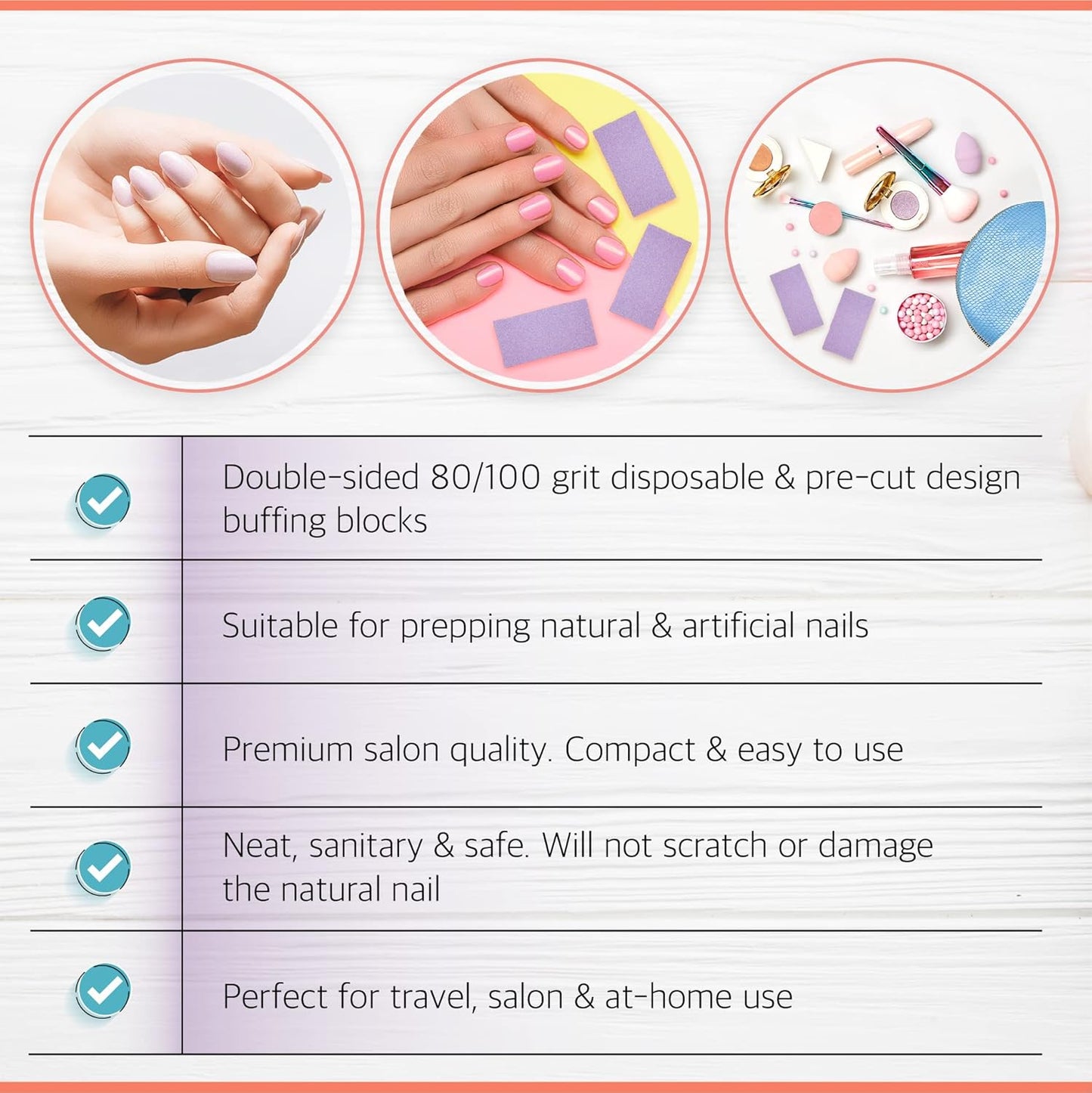 Double-sided 80/100 grit disposable & pre-cut design buffing blocks

Suitable for prepping natural & artificial nails

Premium salon quality. Compact & easy to use

Neat, sanitary & safe. Will not scratch or damage the natural nail

Perfect for travel, salon & at-home use